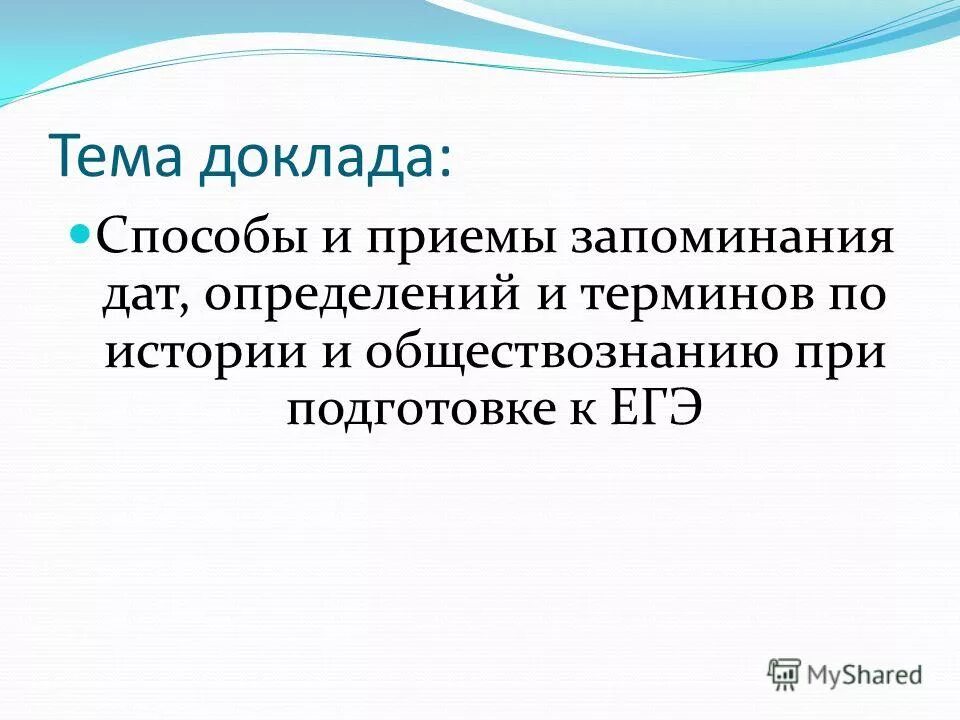 Тема доклада:

Способы и приемы запоминания дат, определений и терминов по истории и обществознанию при подготовке к ЕГЭ

MyShared